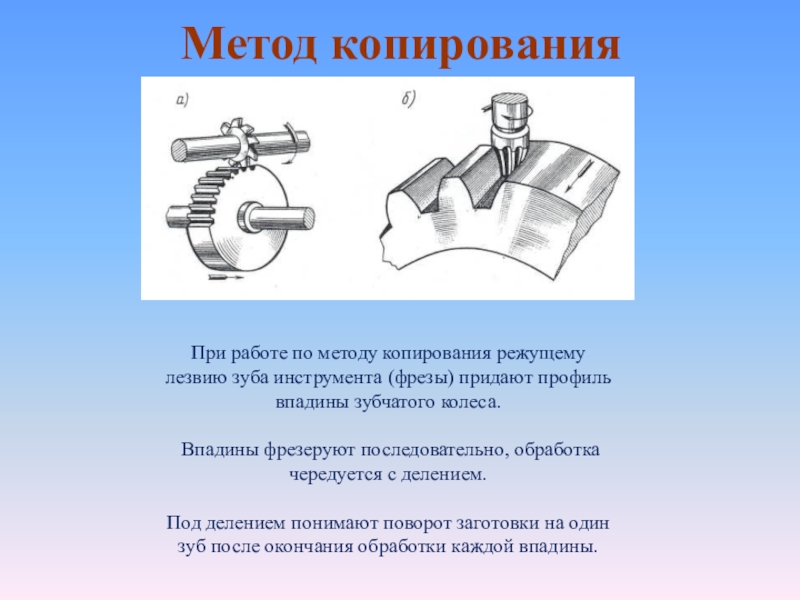 Метод копирования

а)

б)

При работе по методу копирования режущему лезвию зуба инструмента (фрезы) придают профиль впадины зубчатого колеса.

Впадины фрезеруют последовательно, обработка чередуется с делением.

Под делением понимают поворот заготовки на один зуб после окончания обработки каждой впадины.